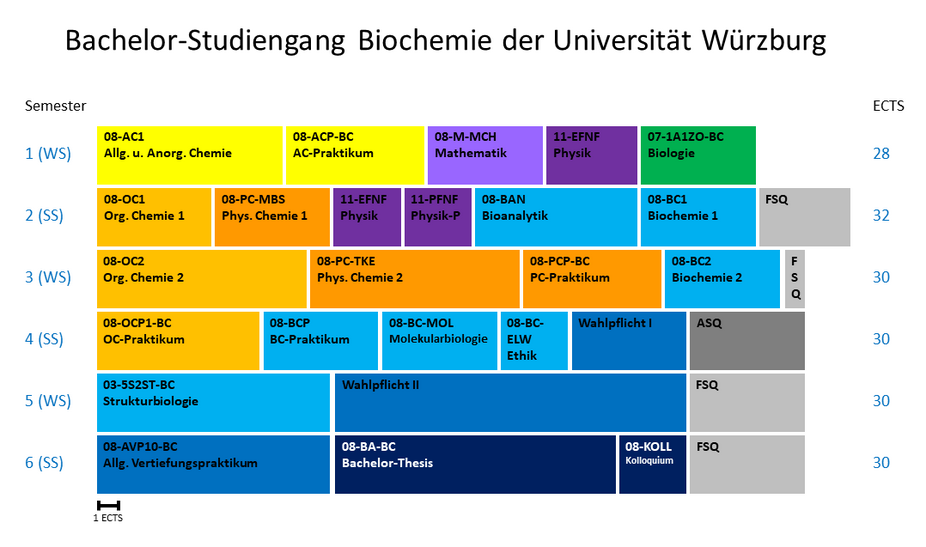 Bachelor-Studiengang Biochemie der Universität Würzburg

Semester

ECTS

1 (WS)

08-AC1
Allg. u. Anorg. Chemie

08-ACP-BC
AC-Praktikum

08-M-MCH
Mathematik

11-EFNF
Physik

07-1A1ZO-BC
Biologie

28

2 (SS)

08-OC1
Org. Chemie 1

08-PC-MBS
Phys. Chemie 1

11-EFNF
Physik

11-PFNF
Physik-P

08-BAN
Bioanalytik

08-BC1
Biochemie 1

FSQ

32

3 (WS)

08-OC2
Org. Chemie 2

08-PC-TKE
Phys. Chemie 2

08-PCP-BC
PC-Praktikum

08-BC2
Biochemie 2

F
S
Q

30

4 (SS)

08-OCP1-BC
OC-Praktikum

08-BCP
BC-Praktikum

08-BC-MOL
Molekularbiologie

08-BC-ELW
Ethik

Wahlpflicht I

ASQ

30

5 (WS)

03-5S2ST-BC
Strukturbiologie

Wahlpflicht II

FSQ

30

6 (SS)

08-AVP10-BC
Allg. Vertiefungspraktikum

08-BA-BC
Bachelor-Thesis

08-KOLL
Kolloquium

FSQ

30

1 ECTS